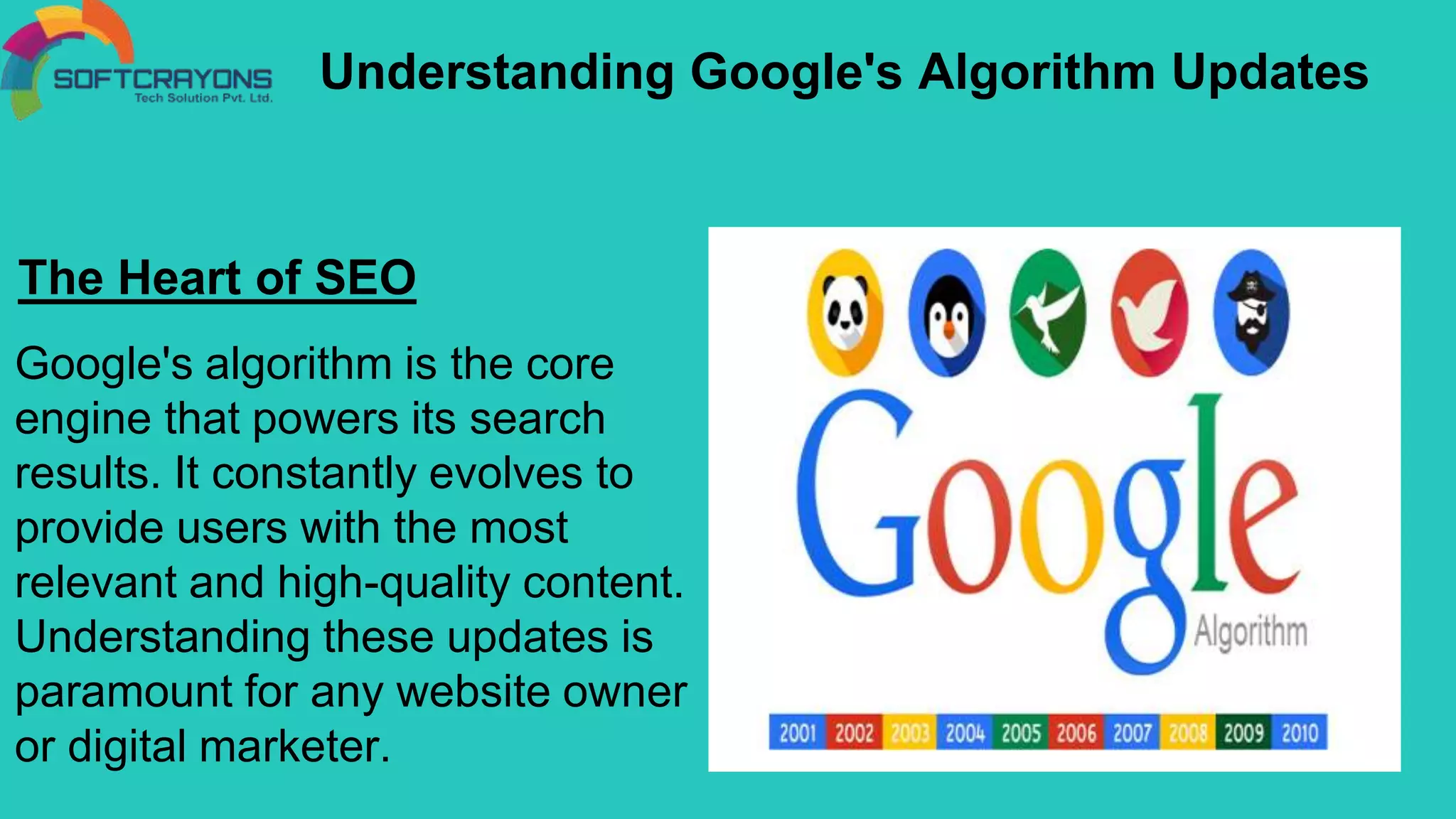 SOFTCRAYONS
Tech Solution Pvt. Ltd.

Understanding Google's Algorithm Updates

The Heart of SEO

Google's algorithm is the core engine that powers its search results. It constantly evolves to provide users with the most relevant and high-quality content. Understanding these updates is paramount for any website owner or digital marketer.

Google
Algorithm

2001 2002 2003 2004 2005 2006 2007 2008 2009 2010